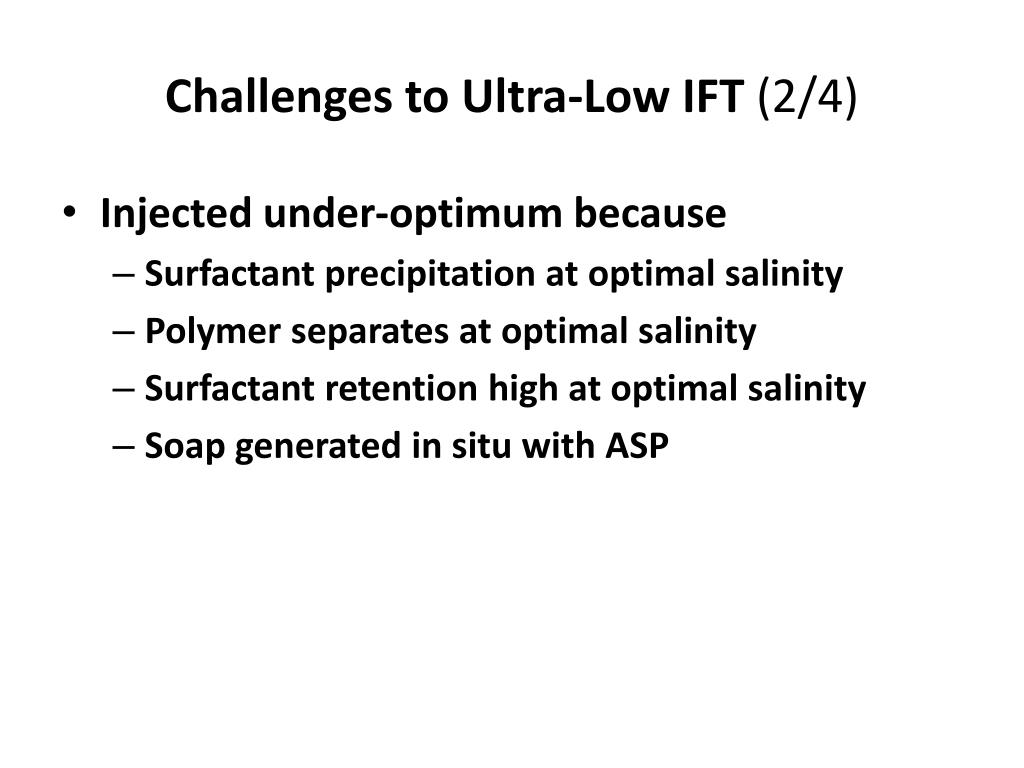 Challenges to Ultra-Low IFT (2/4)

• Injected under-optimum because
– Surfactant precipitation at optimal salinity
– Polymer separates at optimal salinity
– Surfactant retention high at optimal salinity
– Soap generated in situ with ASP